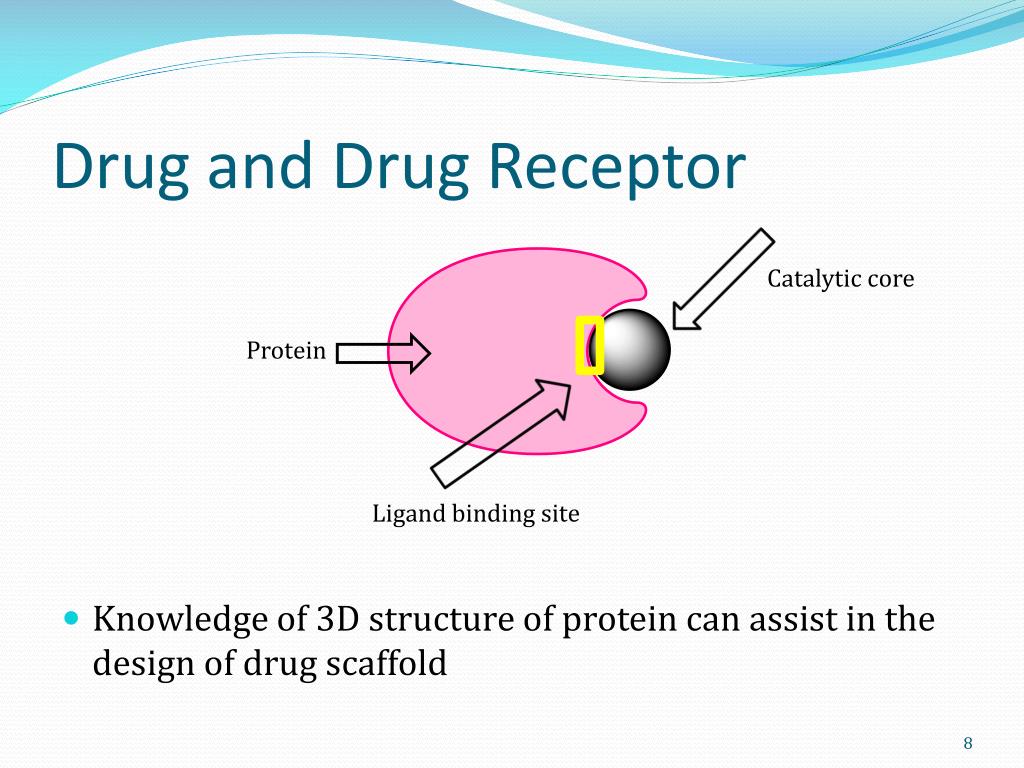 Drug and Drug Receptor

Catalytic core

Protein

Ligand binding site

Knowledge of 3D structure of protein can assist in the design of drug scaffold

8